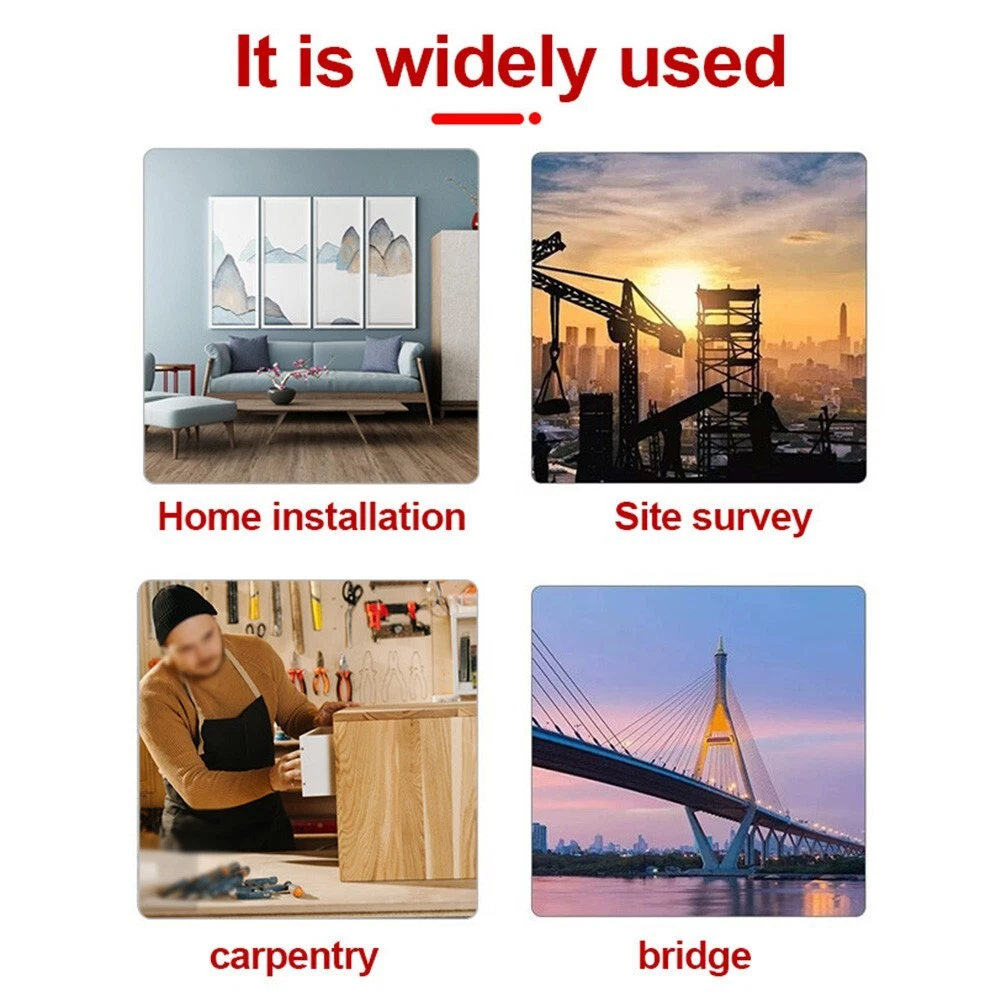 It is widely used

Home installation

Site survey

carpentry

bridge